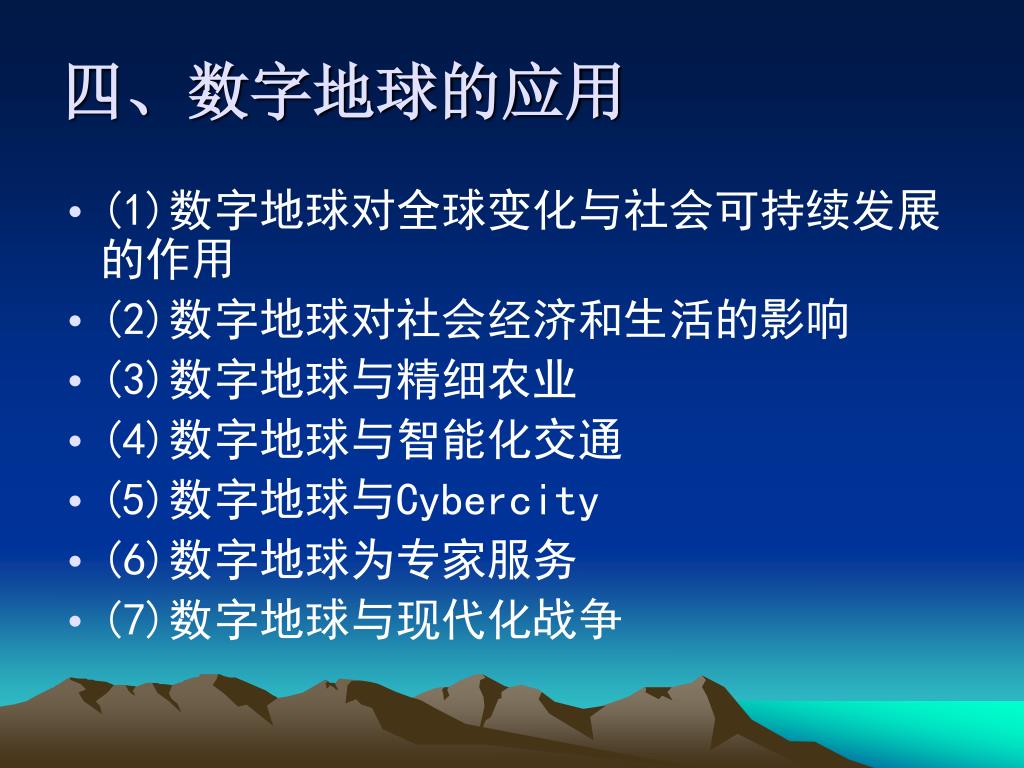 四、数字地球的应用

• (1)数字地球对全球变化与社会可持续发展的作用
• (2)数字地球对社会经济和生活的影响
• (3)数字地球与精细农业
• (4)数字地球与智能化交通
• (5)数字地球与Cybercity
• (6)数字地球为专家服务
• (7)数字地球与现代化战争